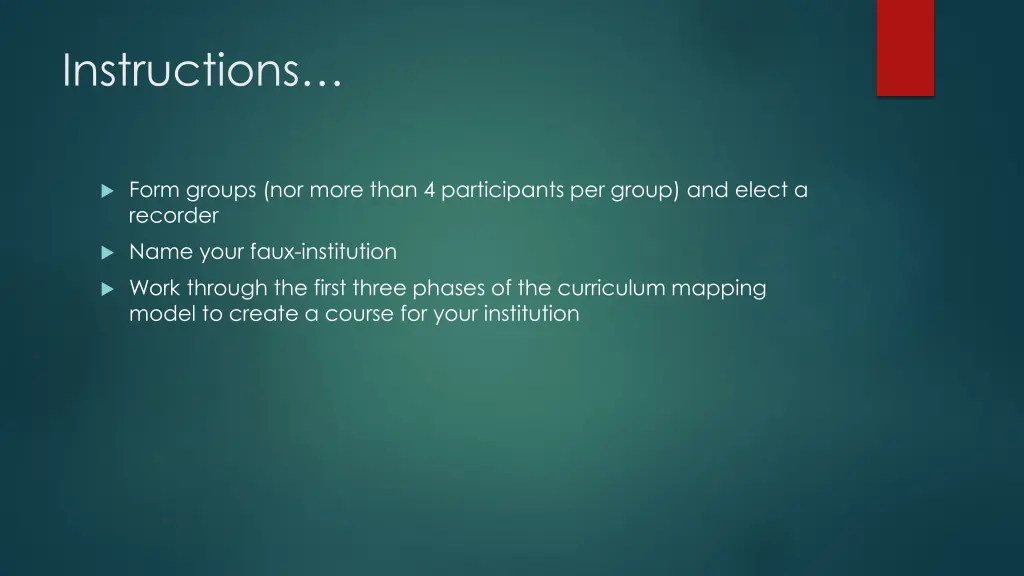 Instructions…

Form groups (nor more than 4 participants per group) and elect a recorder

Name your faux-institution

Work through the first three phases of the curriculum mapping model to create a course for your institution